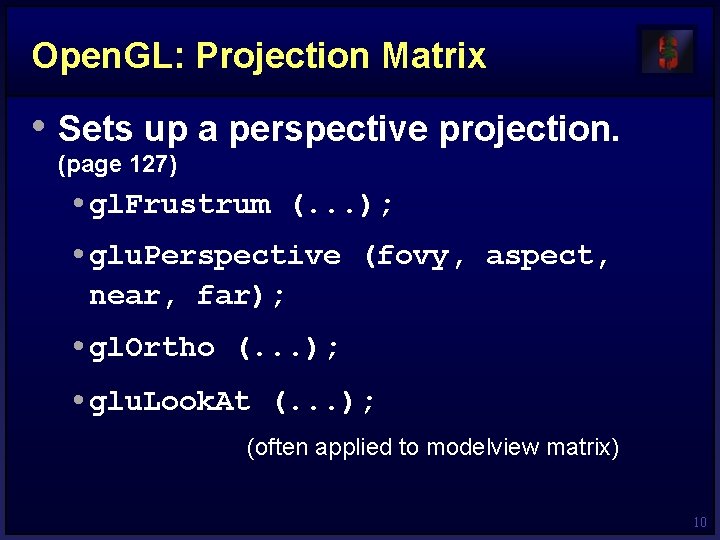 OpenGL: Projection Matrix

• Sets up a perspective projection. (page 127)

• glFrustrum (...);

• gluPerspective (fovy, aspect, near, far);

• glOrtho (...);

• gluLookAt (...);

(often applied to modelview matrix)

10